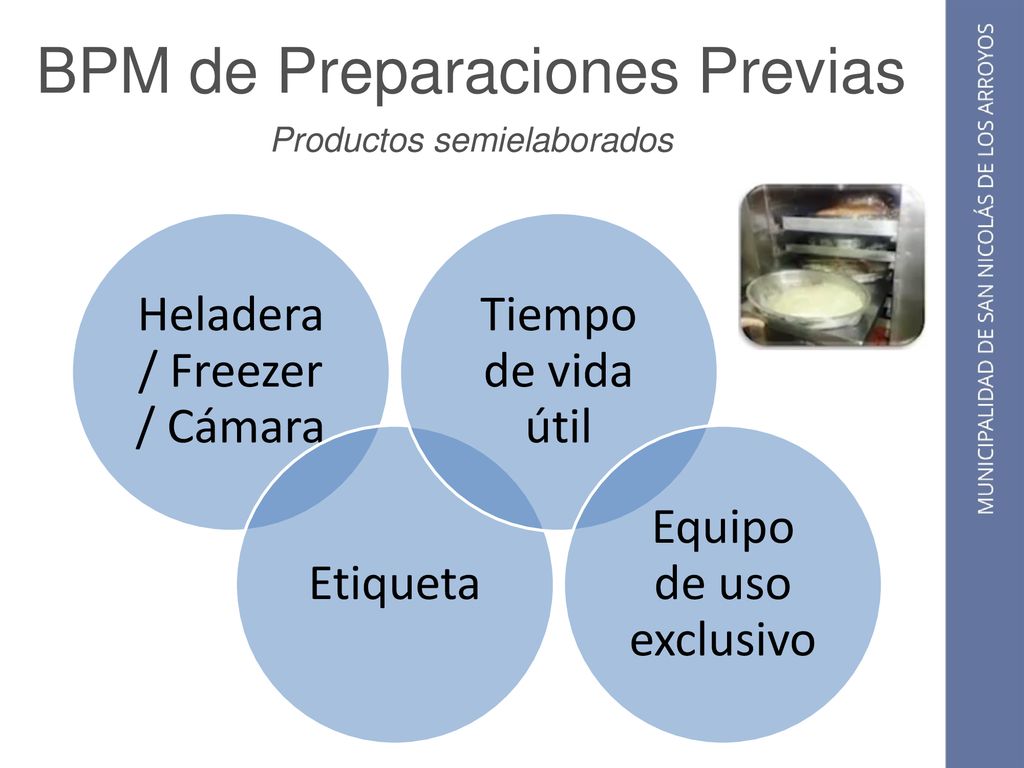 BPM de Preparaciones Previas

Productos semielaborados

Heladera / Freezer / Cámara

Tiempo de vida útil

Etiqueta

Equipo de uso exclusivo

MUNICIPALIDAD DE SAN NICOLÁS DE LOS ARROYOS